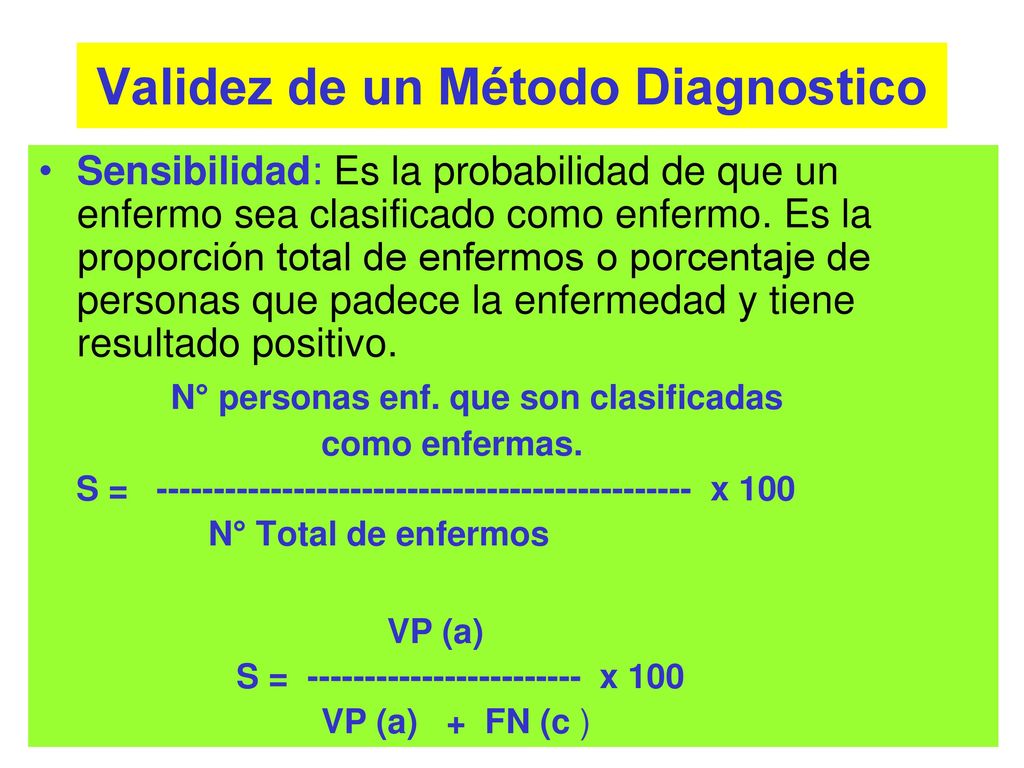 Validez de un Método Diagnostico

• Sensibilidad: Es la probabilidad de que un enfermo sea clasificado como enfermo. Es la proporción total de enfermos o porcentaje de personas que padece la enfermedad y tiene resultado positivo.

N° personas enf. que son clasificadas como enfermas.
S = ----------------------------------------------- x 100
N° Total de enfermos

VP (a)
S = ------------------------ x 100
VP (a) + FN (c )